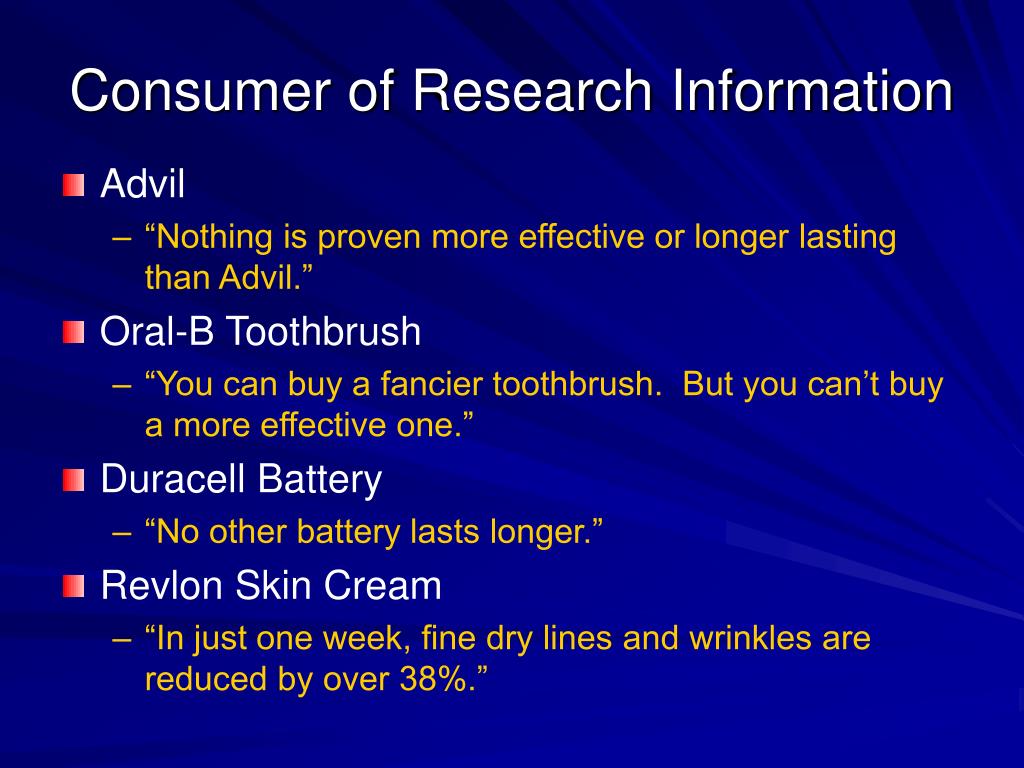 Consumer of Research Information

Advil
– “Nothing is proven more effective or longer lasting than Advil.”

Oral-B Toothbrush
– “You can buy a fancier toothbrush. But you can’t buy a more effective one.”

Duracell Battery
– “No other battery lasts longer.”

Revlon Skin Cream
– “In just one week, fine dry lines and wrinkles are reduced by over 38%.”